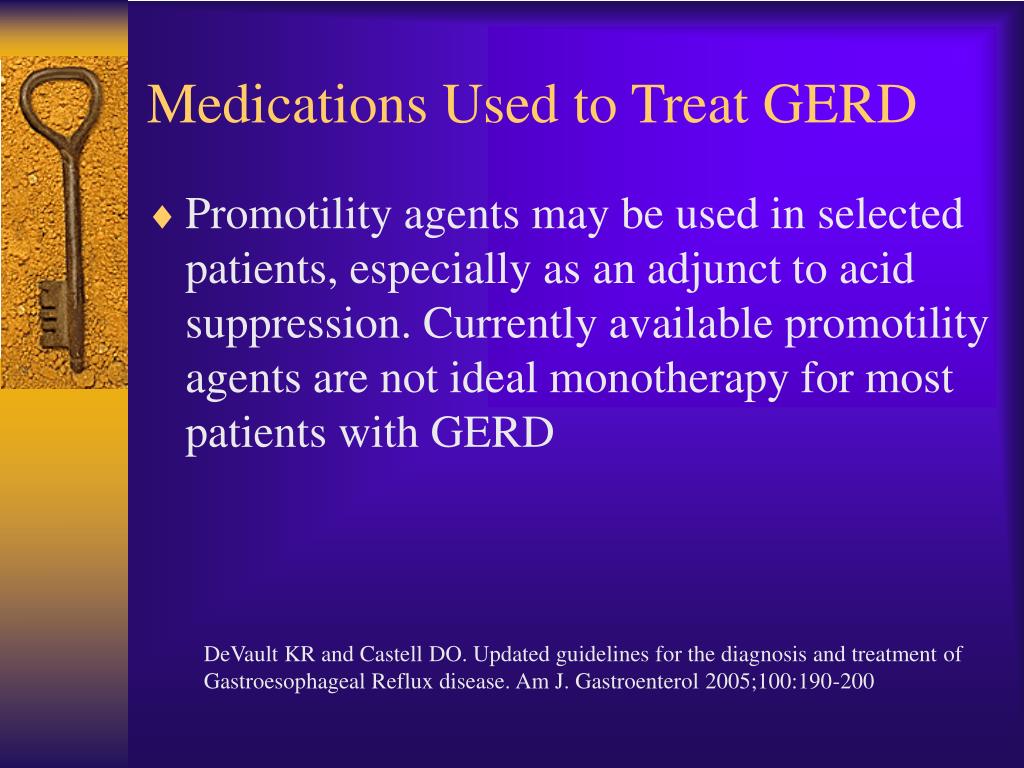 Medications Used to Treat GERD

♦ Promotility agents may be used in selected patients, especially as an adjunct to acid suppression. Currently available promotility agents are not ideal monotherapy for most patients with GERD

DeVault KR and Castell DO. Updated guidelines for the diagnosis and treatment of Gastroesophageal Reflux disease. Am J. Gastroenterol 2005;100:190-200